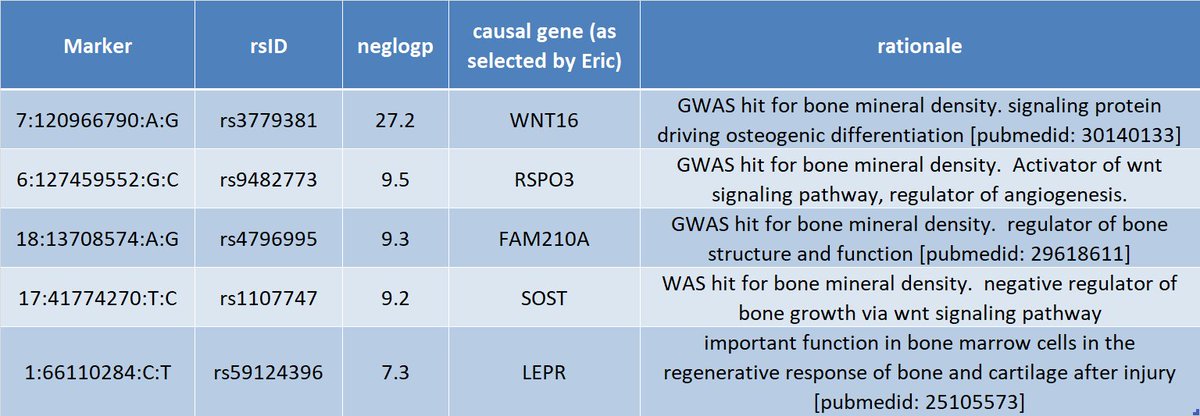 | Marker | rsID | neglogp | causal gene (as selected by Eric) | rationale |
|---|---|---|---|---|
| 7:120966790:A:G | rs3779381 | 27.2 | WNT16 | GWAS hit for bone mineral density. signaling protein driving osteogenic differentiation [pubmedid: 30140133] |
| 6:127459552:G:C | rs9482773 | 9.5 | RSPO3 | GWAS hit for bone mineral density. Activator of wnt signaling pathway, regulator of angiogenesis. |
| 18:13708574:A:G | rs4796995 | 9.3 | FAM210A | GWAS hit for bone mineral density. regulator of bone structure and function [pubmedid: 29618611] |
| 17:41774270:T:C | rs1107747 | 9.2 | SOST | WAS hit for bone mineral density. negative regulator of bone growth via wnt signaling pathway |
| 1:66110284:C:T | rs59124396 | 7.3 | LEPR | important function in bone marrow cells in the regenerative response of bone and cartilage after injury [pubmedid: 25105573] |